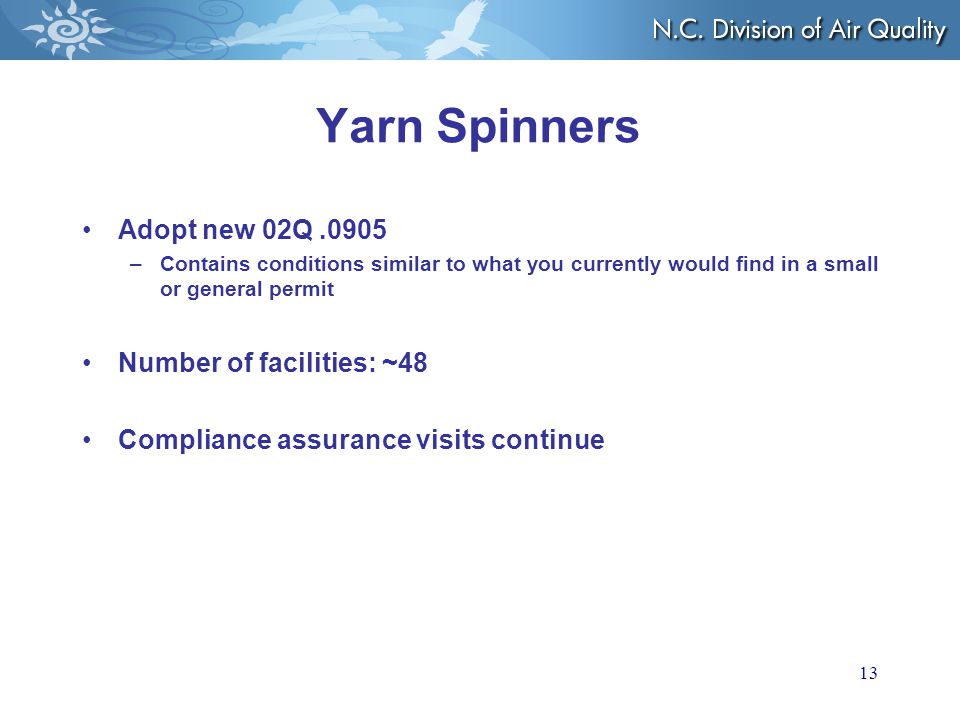 N.C. Division of Air Quality

Yarn Spinners

• Adopt new 02Q .0905
– Contains conditions similar to what you currently would find in a small or general permit

• Number of facilities: ~48

• Compliance assurance visits continue

13